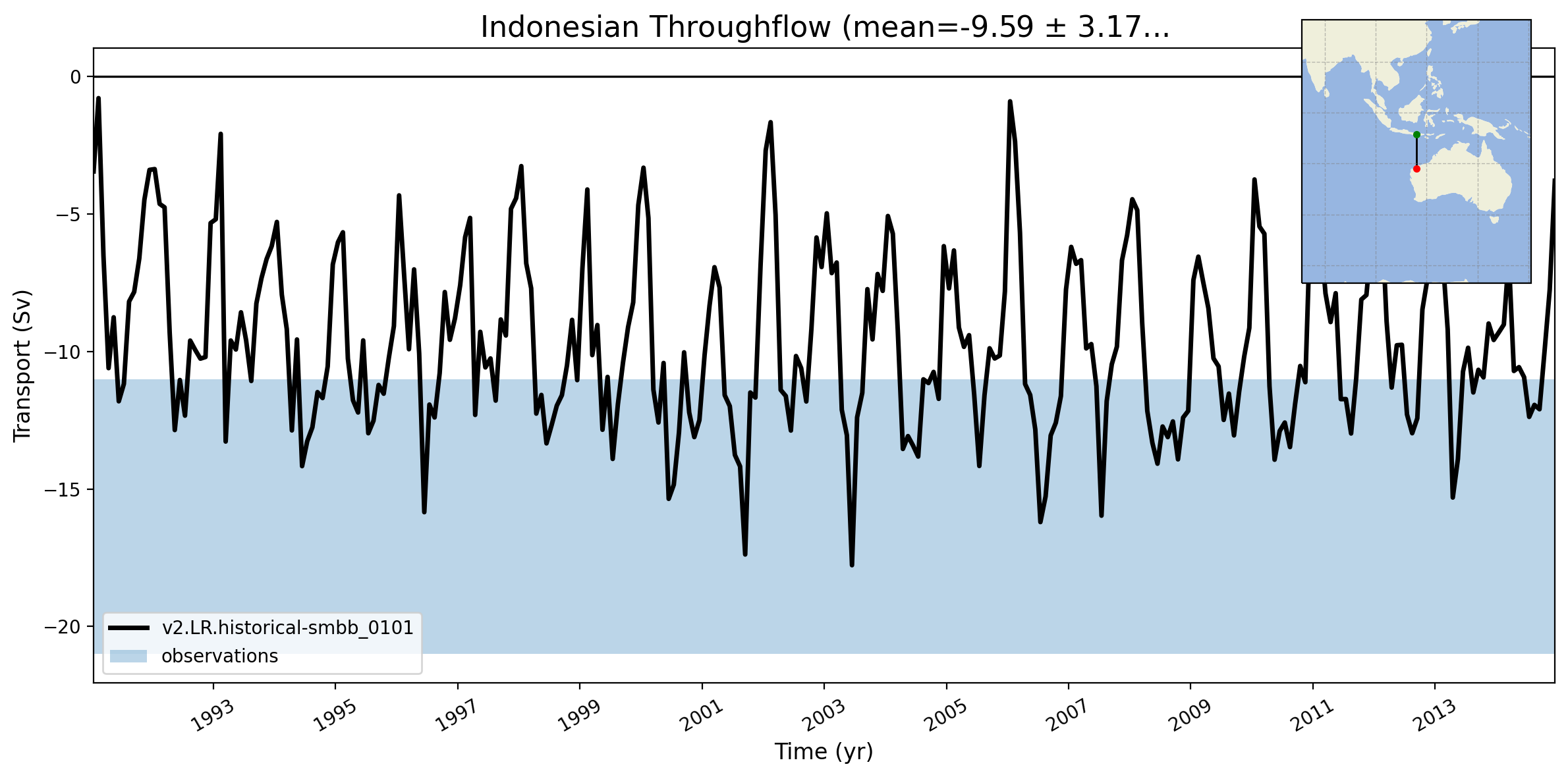 Indonesian Throughflow (mean=-9.59 ± 3.17...

Transport (Sv)

0
−5
−10
−15
−20

v2.LR.historical-smbb_0101
observations

1993
1995
1997
1999
2001
2003
2005
2007
2009
2011
2013

Time (yr)